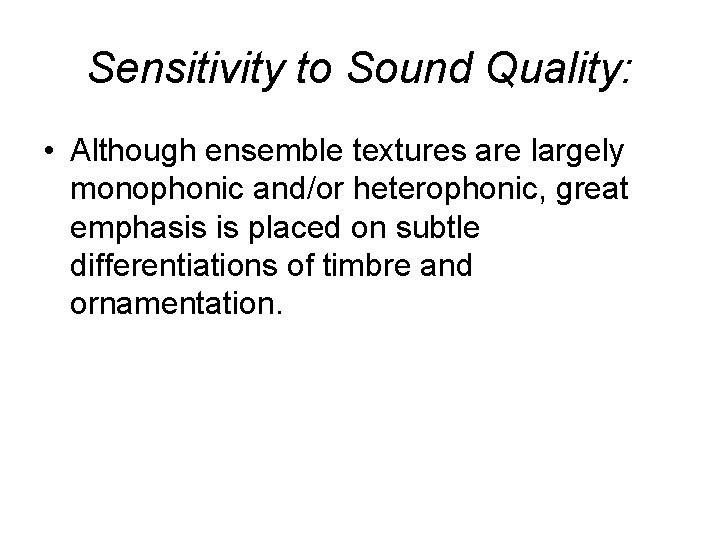 Sensitivity to Sound Quality:

• Although ensemble textures are largely monophonic and/or heterophonic, great emphasis is placed on subtle differentiations of timbre and ornamentation.